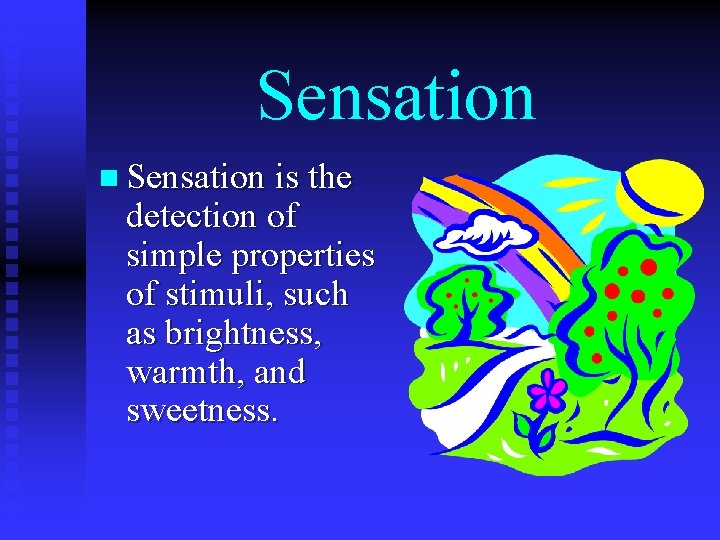 Sensation

Sensation is the detection of simple properties of stimuli, such as brightness, warmth, and sweetness.